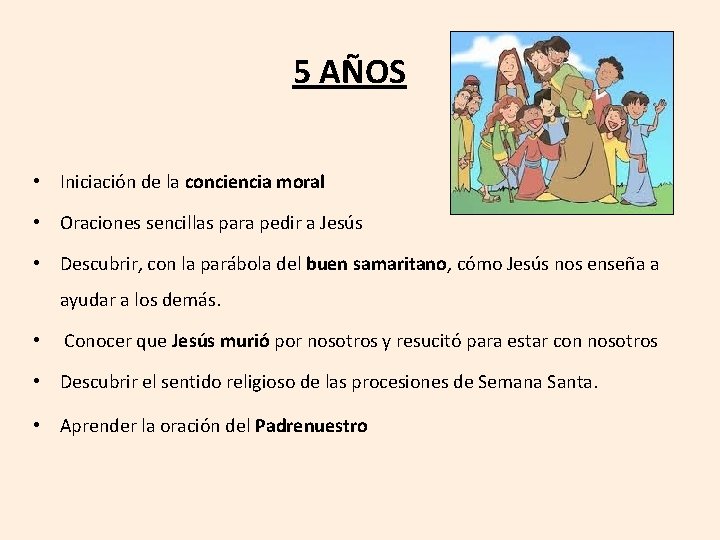 5 AÑOS

• Iniciación de la conciencia moral
• Oraciones sencillas para pedir a Jesús
• Descubrir, con la parábola del buen samaritano, cómo Jesús nos enseña a ayudar a los demás.
• Conocer que Jesús murió por nosotros y resucitó para estar con nosotros
• Descubrir el sentido religioso de las procesiones de Semana Santa.
• Aprender la oración del Padrenuestro